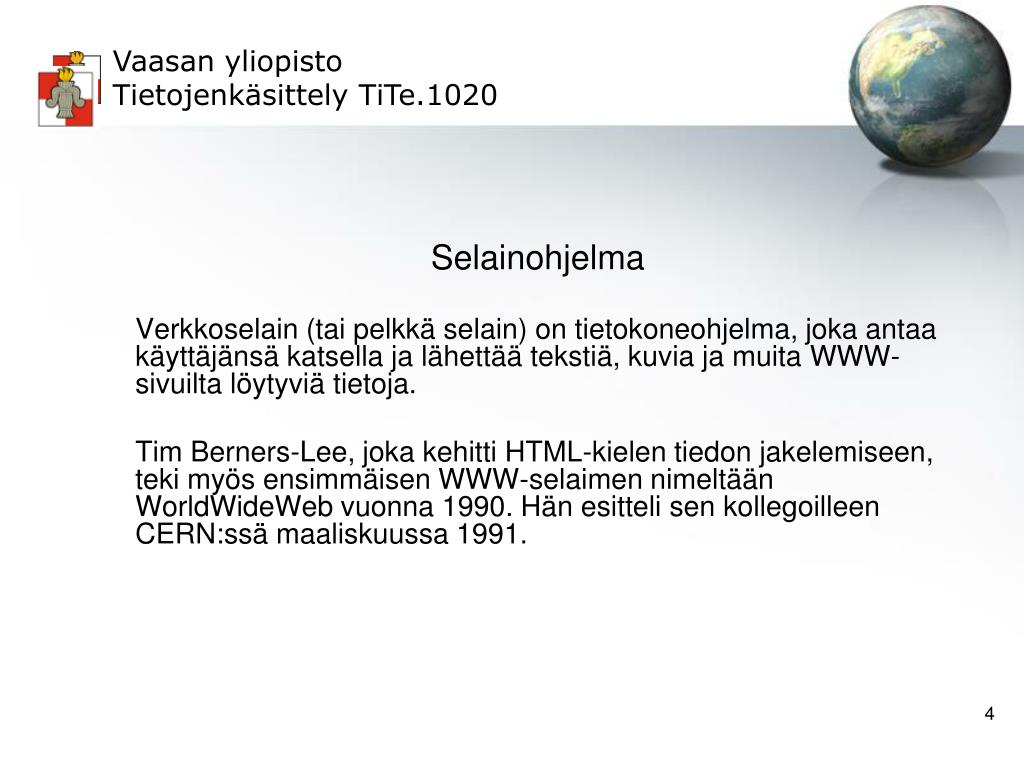 Vaasan yliopisto
Tietojenkäsittely TiTe.1020

Selainohjelma

Verkkoselain (tai pelkkä selain) on tietokoneohjelma, joka antaa käyttäjänsä katsella ja lähettää tekstiä, kuvia ja muita WWW-sivuilta löytyviä tietoja.

Tim Berners-Lee, joka kehitti HTML-kielen tiedon jakelemiseen, teki myös ensimmäisen WWW-selaimen nimeltään WorldWideWeb vuonna 1990. Hän esitteli sen kollegoilleen CERN:ssä maaliskuussa 1991.

4